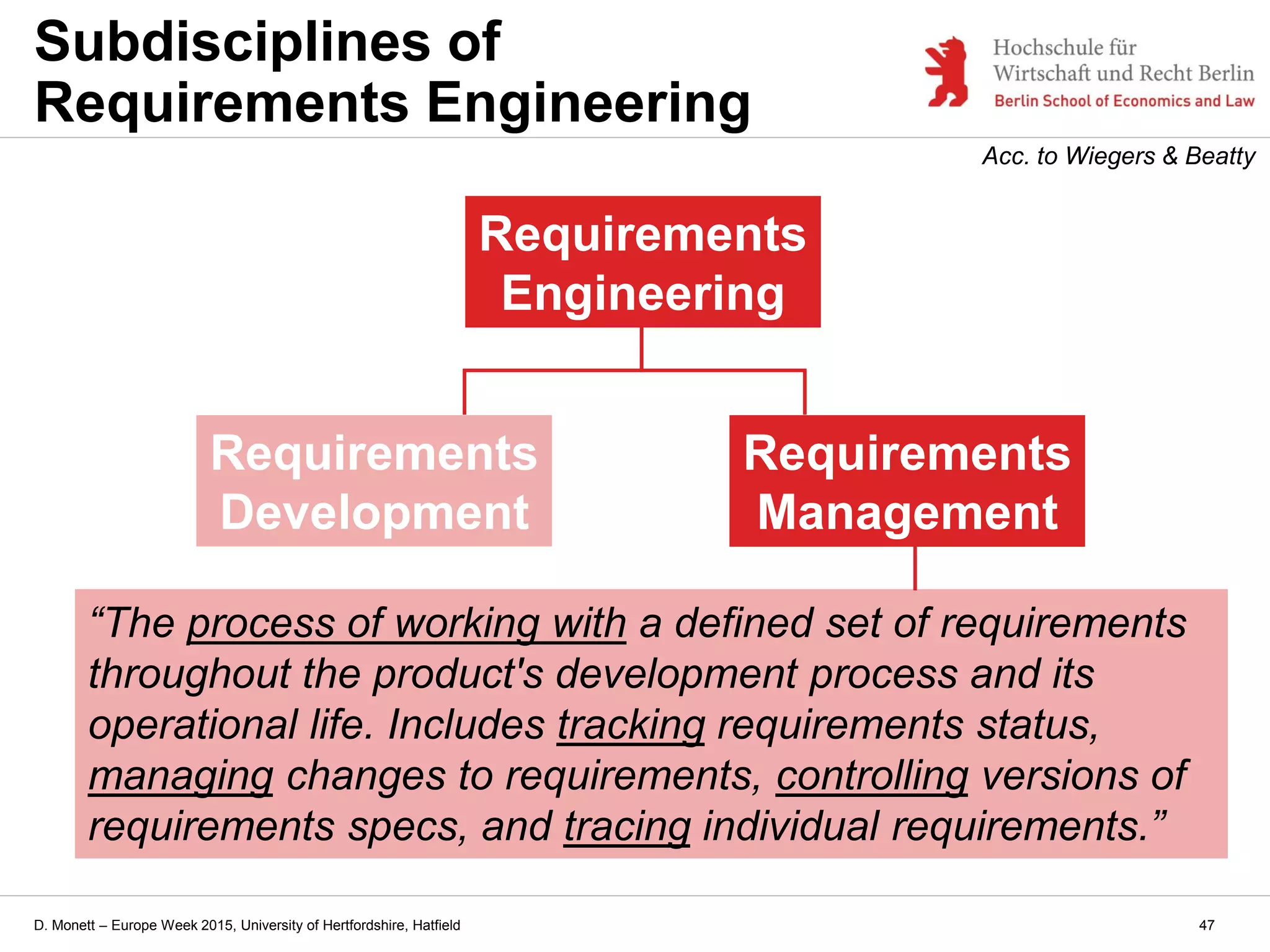 Subdisciplines of Requirements Engineering

Hochschule für Wirtschaft und Recht Berlin
Berlin School of Economics and Law

Acc. to Wiegers & Beatty

Requirements Engineering

Requirements Development

Requirements Management

“The process of working with a defined set of requirements throughout the product's development process and its operational life. Includes tracking requirements status, managing changes to requirements, controlling versions of requirements specs, and tracing individual requirements.”

D. Monett – Europe Week 2015, University of Hertfordshire, Hatfield

47